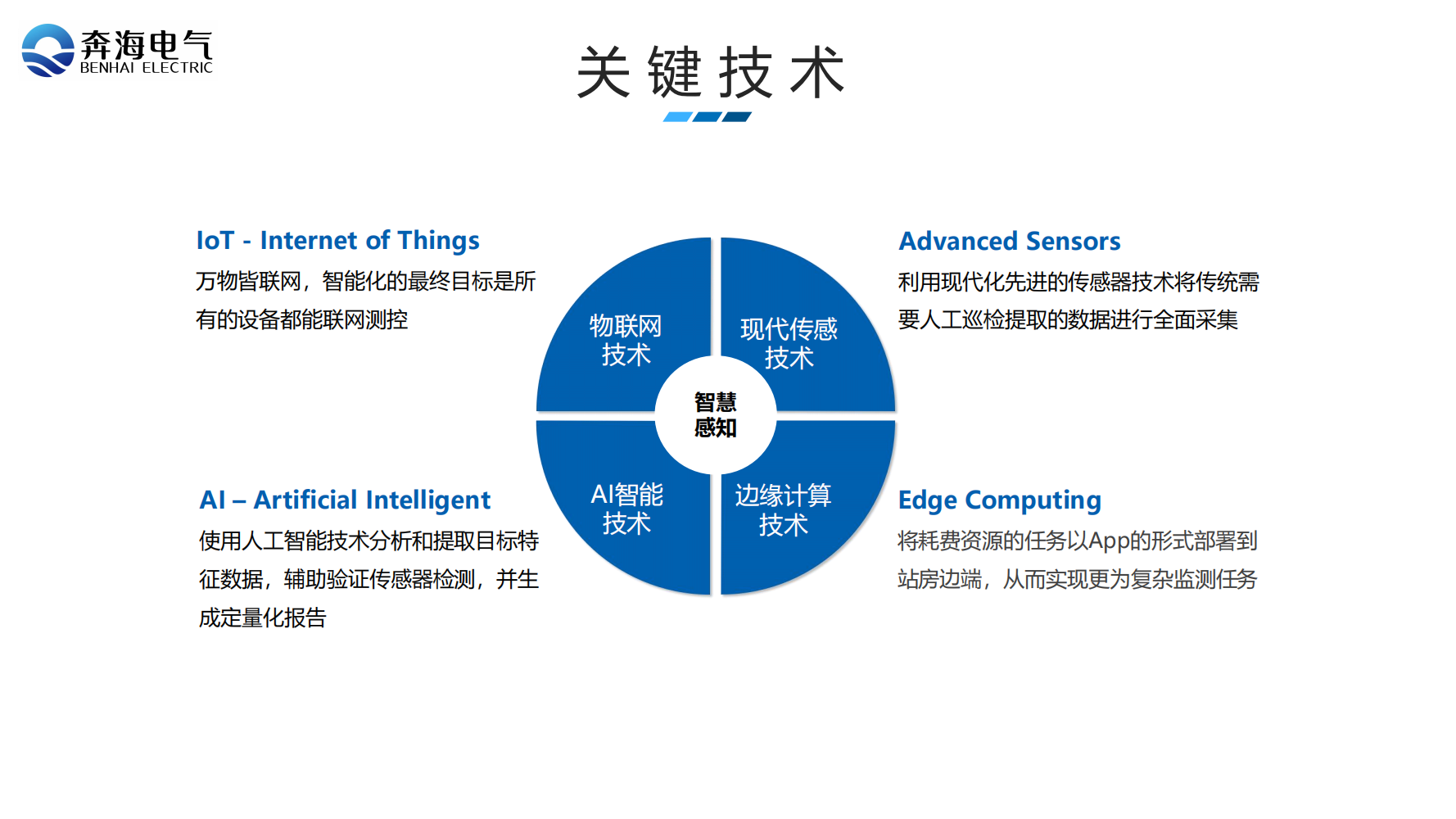 奔海电气
BENHAI ELECTRIC

关键技术

IoT - Internet of Things
万物皆联网，智能化的最终目标是所有的设备都能联网测控

AI – Artificial Intelligent
使用人工智能技术分析和提取目标特征数据，辅助验证传感器检测，并生成定量化报告

物联网
技术

现代传感
技术

智慧
感知

AI智能
技术

边缘计算
技术

Advanced Sensors
利用现代化先进的传感器技术将传统需要人工巡检提取的数据进行全面采集

Edge Computing
将耗费资源的任务以App的形式部署到站房边端，从而实现更为复杂监测任务